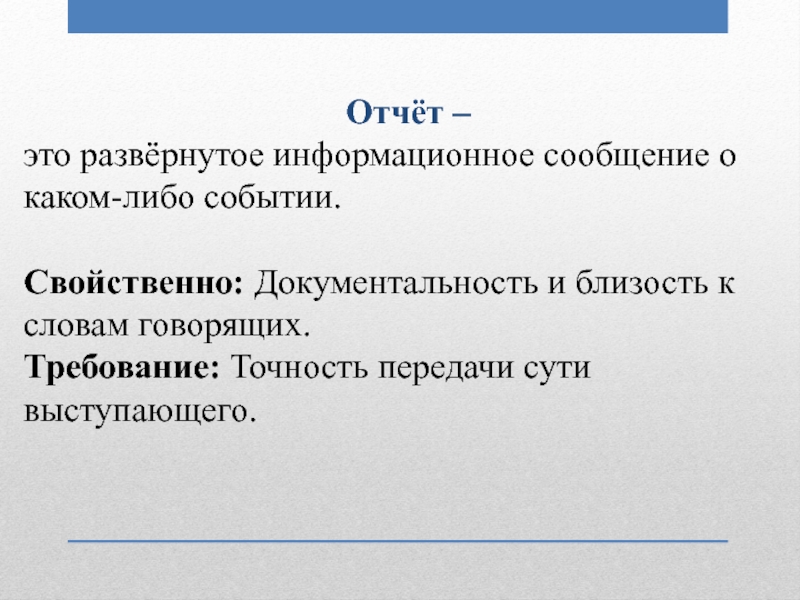 Отчёт –
это развёрнутое информационное сообщение о каком-либо событии.

Свойственно: Документальность и близость к словам говорящих.
Требование: Точность передачи сути выступающего.